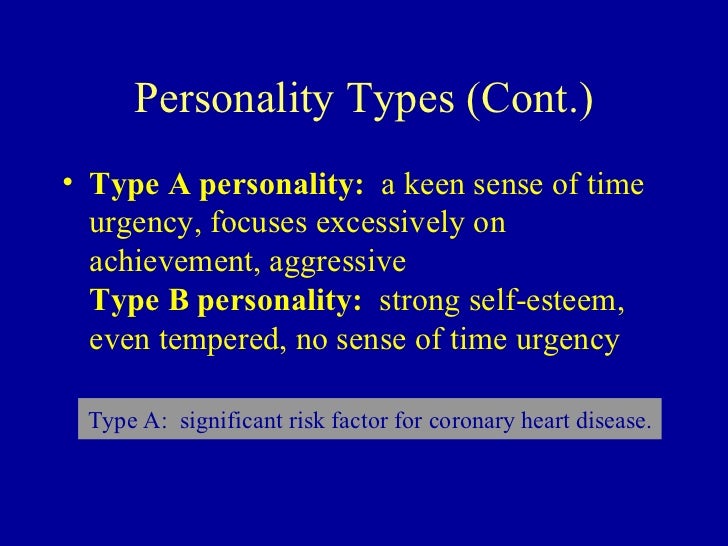 Personality Types (Cont.)

• Type A personality: a keen sense of time urgency, focuses excessively on achievement, aggressive
Type B personality: strong self-esteem, even tempered, no sense of time urgency

Type A: significant risk factor for coronary heart disease.